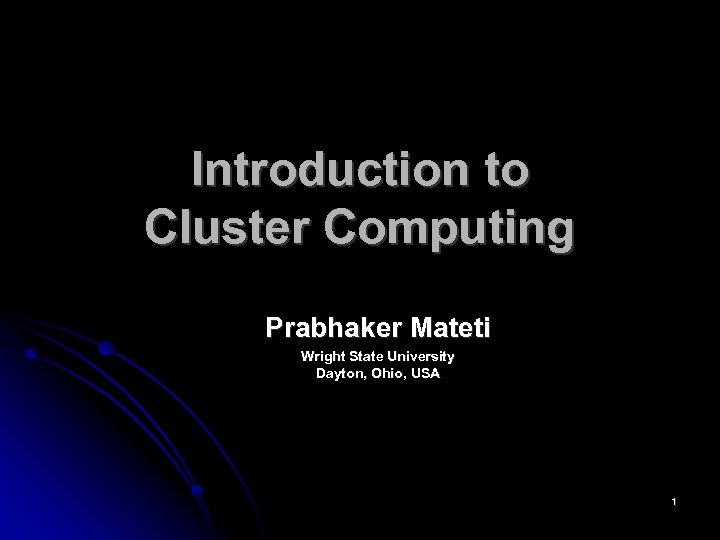 Introduction to Cluster Computing

Prabhaker Mateti

Wright State University
Dayton, Ohio, USA

1